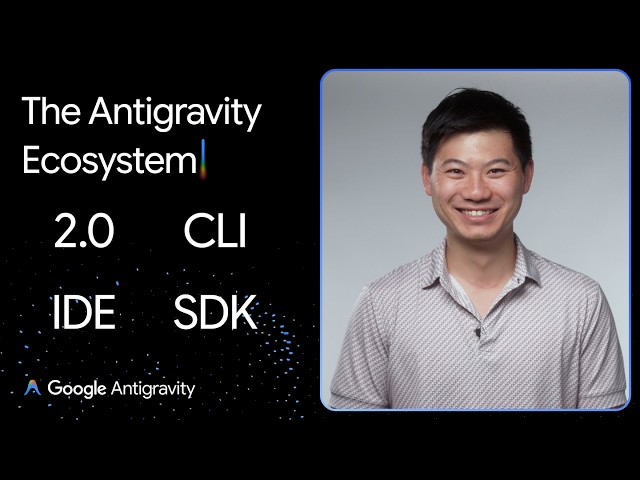 The Antigravity Ecosystem

2.0 CLI

IDE SDK

Google Antigravity